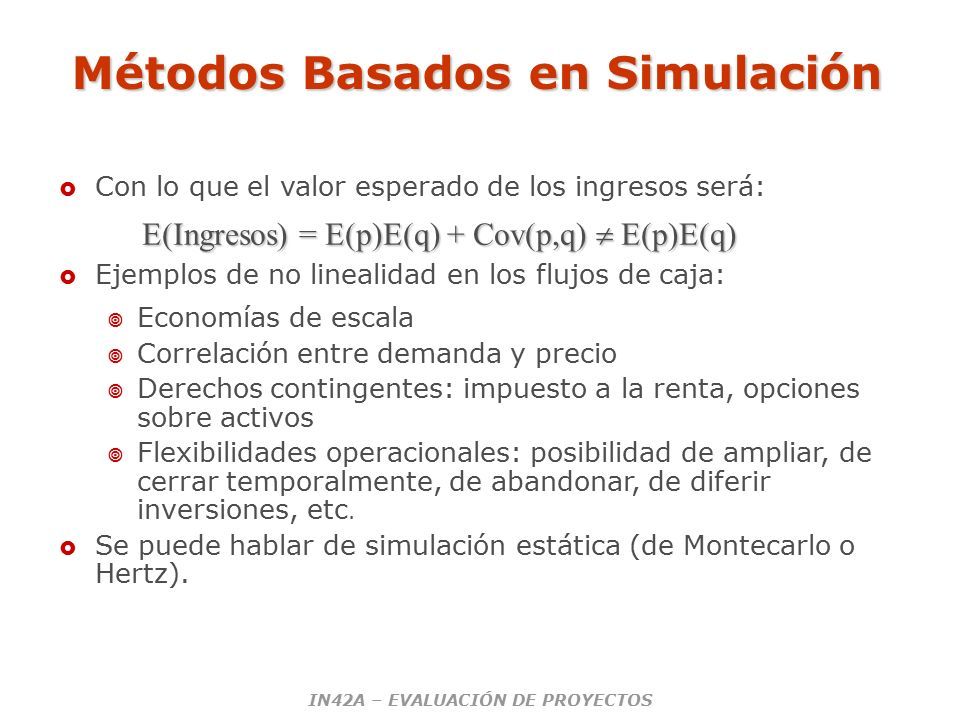 Métodos Basados en Simulación

Con lo que el valor esperado de los ingresos será:

$E(Ingresos) = E(p)E(q) + Cov(p,q) \neq E(p)E(q)$

Ejemplos de no linealidad en los flujos de caja:

Economías de escala

Correlación entre demanda y precio

Derechos contingentes: impuesto a la renta, opciones sobre activos

Flexibilidades operacionales: posibilidad de ampliar, de cerrar temporalmente, de abandonar, de diferir inversiones, etc.

Se puede hablar de simulación estática (de Montecarlo o Hertz).

IN42A – EVALUACIÓN DE PROYECTOS